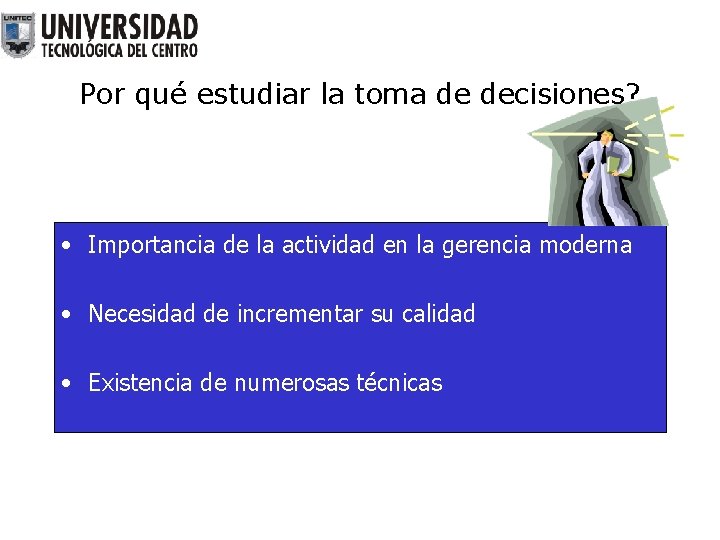 UNITEC
UNIVERSIDAD
TECNOLÓGICA DEL CENTRO

Por qué estudiar la toma de decisiones?

• Importancia de la actividad en la gerencia moderna

• Necesidad de incrementar su calidad

• Existencia de numerosas técnicas